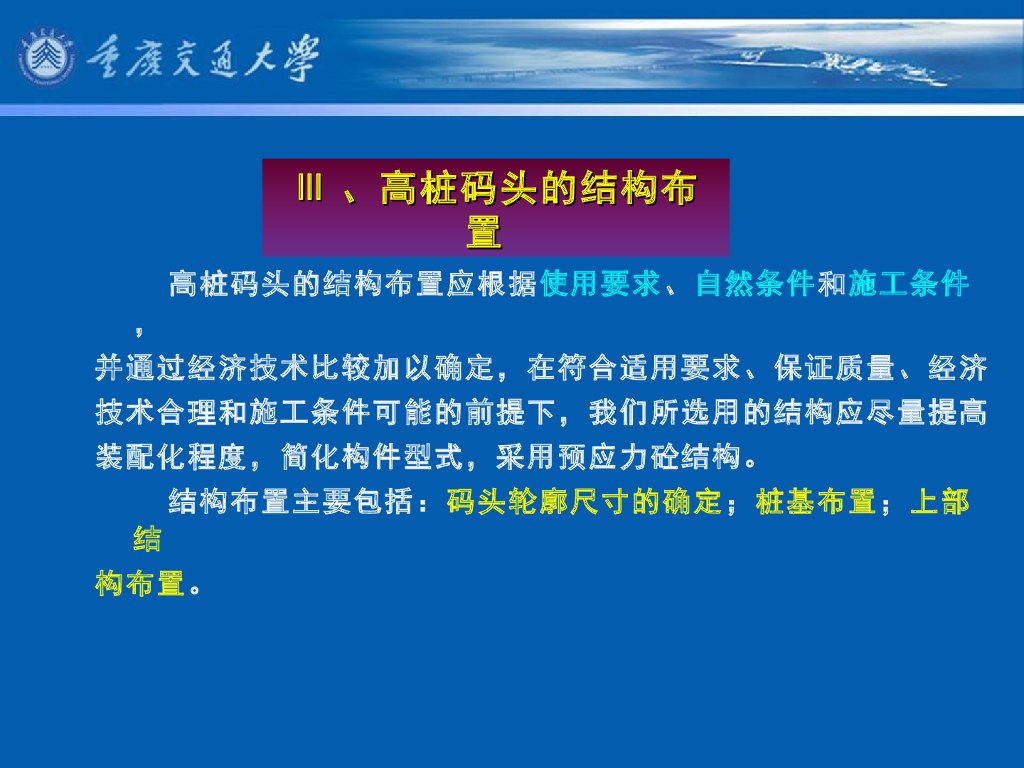 重庆交通大学

Ⅲ 、高桩码头的结构布置

高桩码头的结构布置应根据使用要求、自然条件和施工条件，并通过经济技术比较加以确定，在符合适用要求、保证质量、经济技术合理和施工条件可能的前提下，我们所选用的结构应尽量提高装配化程度，简化构件型式，采用预应力砼结构。

结构布置主要包括：码头轮廓尺寸的确定；桩基布置；上部结构布置。